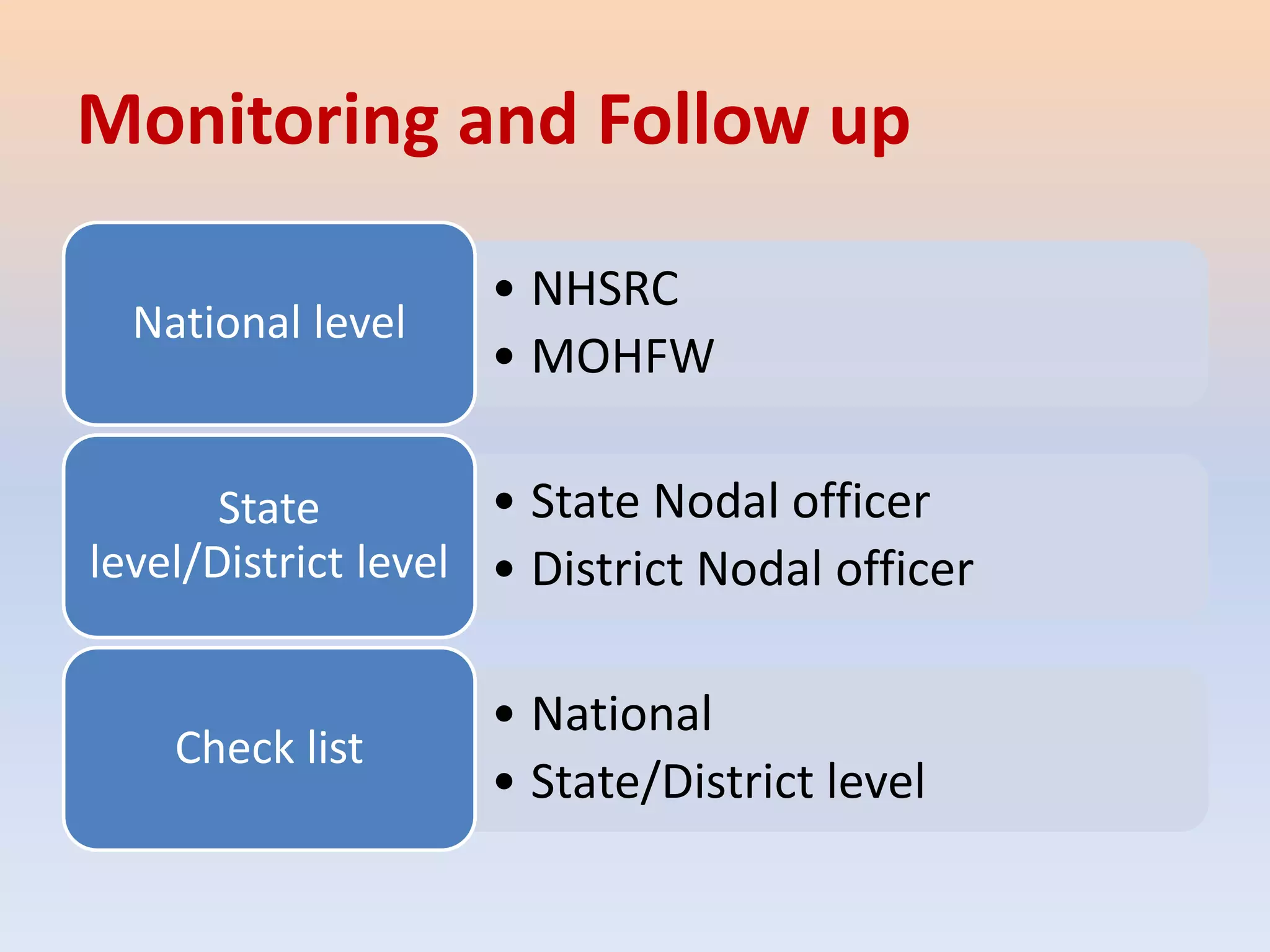 Monitoring and Follow up

National level

• NHSRC
• MOHFW

State level/District level

• State Nodal officer
• District Nodal officer

Check list

• National
• State/District level